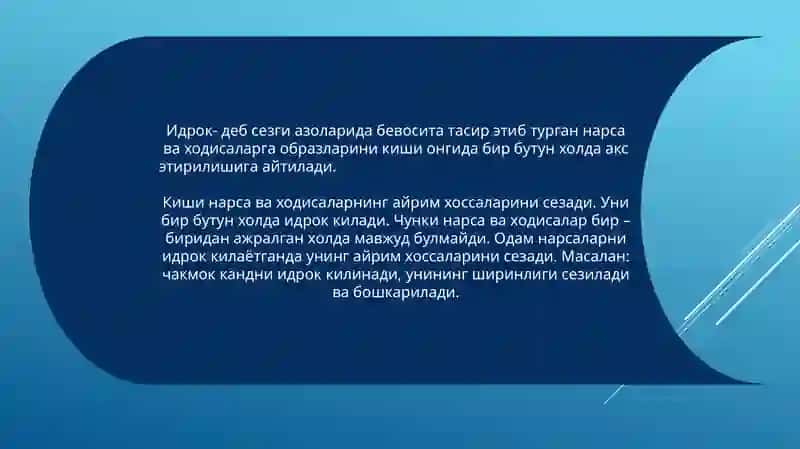 Идрок- деб сезги азоларида бевосита тасир этиб турган нарса ва ходисаларга образларини киши онгида бир бутун холда акс этирилишига айтилади.

Киши нарса ва ходисаларнинг айрим хоссаларини сезади. Уни бир бутун холда идрок килади. Чунки нарса ва ходисалар бир – биридан ажралган холда мавжуд булмайди. Одам нарсаларни идрок килаётганда унинг айрим хоссаларини сезади. Масалан: чакмок кандни идрок килинади, унининг ширинлиги сезилади ва бошкарилади.